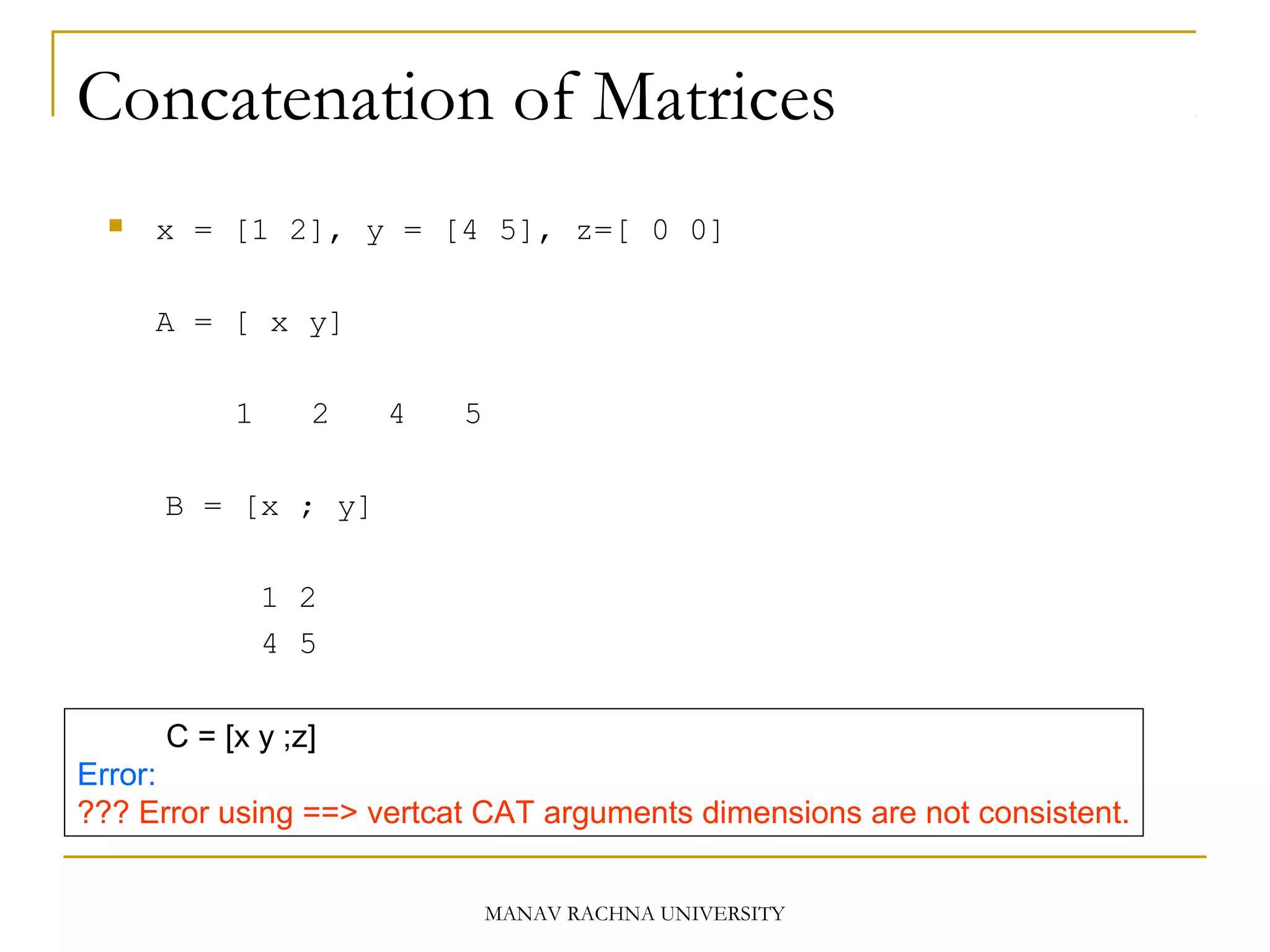 Concatenation of Matrices

x = [1 2], y = [4 5], z=[ 0 0]

A = [ x y]

1 2 4 5

B = [x ; y]

1 2
4 5

C = [x y ;z]
Error:
??? Error using ==> vertcat CAT arguments dimensions are not consistent.

MANAV RACHNA UNIVERSITY